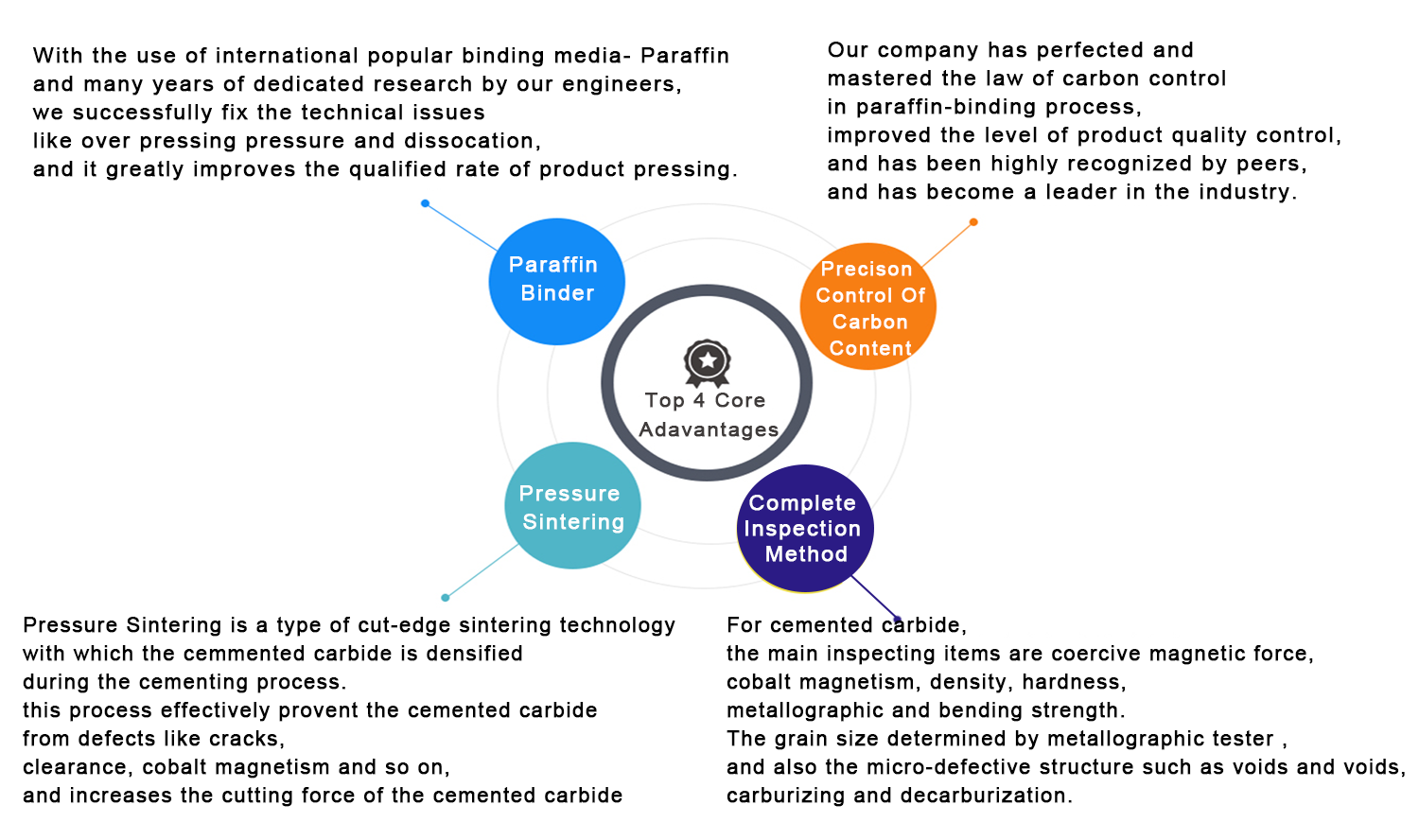 With the use of international popular binding media- Paraffin and many years of dedicated research by our engineers, we successfully fix the technical issues like over pressing pressure and dissocation, and it greatly improves the qualified rate of product pressing.

Our company has perfected and mastered the law of carbon control in paraffin-binding process, improved the level of product quality control, and has been highly recognized by peers, and has become a leader in the industry.

Paraffin Binder

Precison Control Of Carbon Content

Top 4 Core Adavantages

Pressure Sintering

Complete Inspection Method

Pressure Sintering is a type of cut-edge sintering technology with which the cemmented carbide is densified during the cementing process. this process effectively provent the cemented carbide from defects like cracks, clearance, cobalt magnetism and so on, and increases the cutting force of the cemented carbide

For cemented carbide, the main inspecting items are coercive magnetic force, cobalt magnetism, density, hardness, metallographic and bending strength. The grain size determined by metallographic tester , and also the micro-defective structure such as voids and voids, carburizing and decarburization.